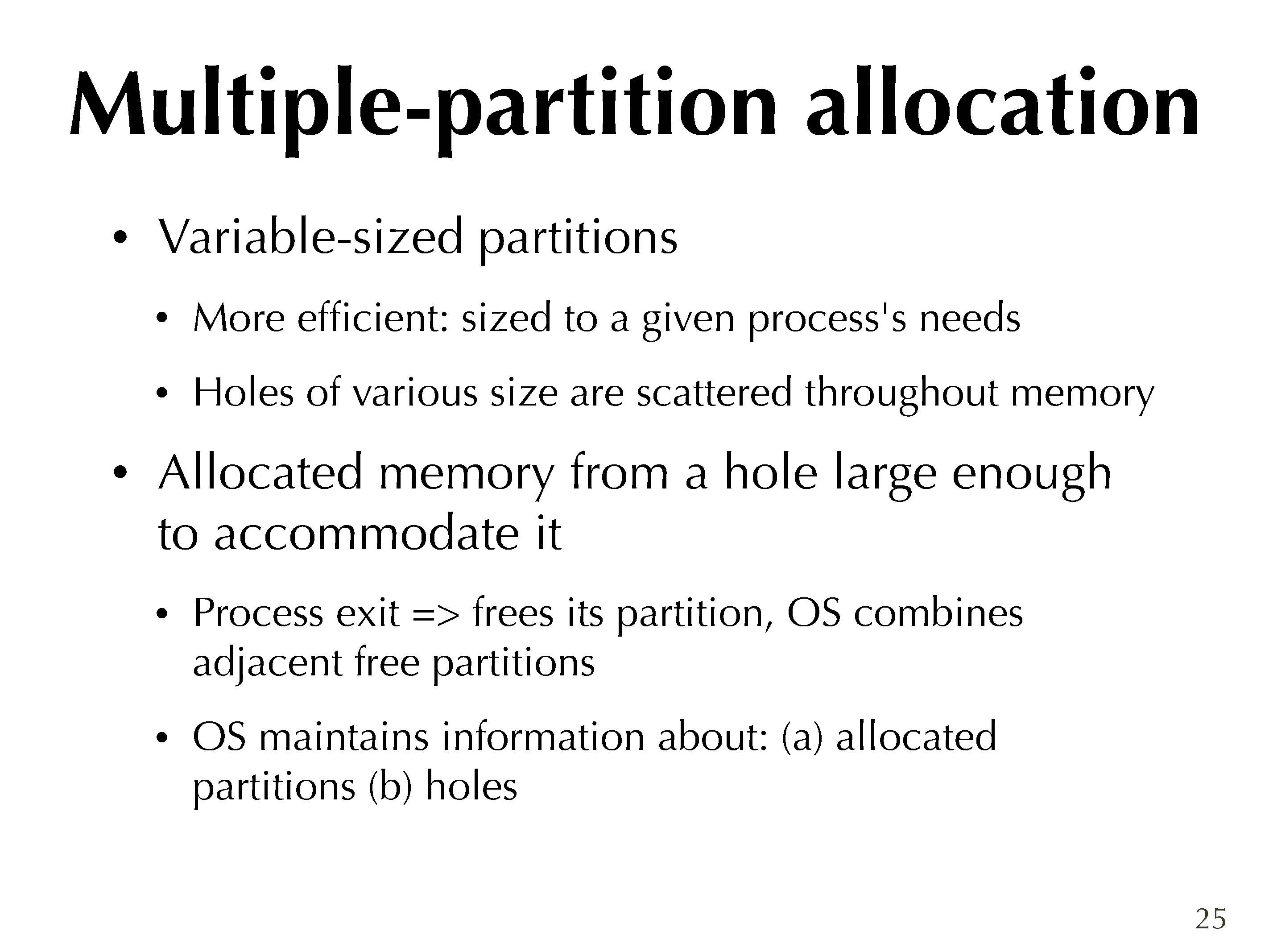 Multiple-partition allocation

• Variable-sized partitions

• More efficient: sized to a given process's needs

• Holes of various size are scattered throughout memory

• Allocated memory from a hole large enough to accommodate it

• Process exit => frees its partition, OS combines adjacent free partitions

• OS maintains information about: (a) allocated partitions (b) holes

25